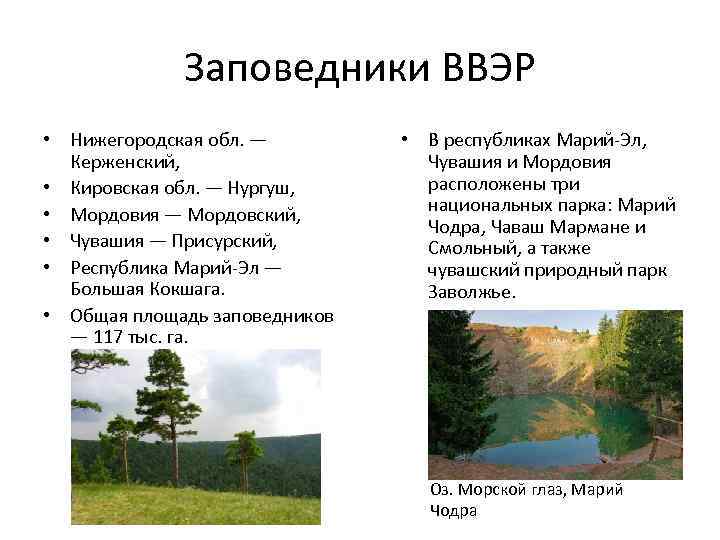 Заповедники ВВЭР

• Нижегородская обл. — Керженский,
• Кировская обл. — Нургуш,
• Мордовия — Мордовский,
• Чувашия — Присурский,
• Республика Марий-Эл — Большая Кокшага.
• Общая площадь заповедников — 117 тыс. га.

• В республиках Марий-Эл, Чувашия и Мордовия расположены три национальных парка: Марий Чодра, Чаваш Мармане и Смольный, а также чувашский природный парк Заволжье.

Оз. Морской глаз, Марий Чодра